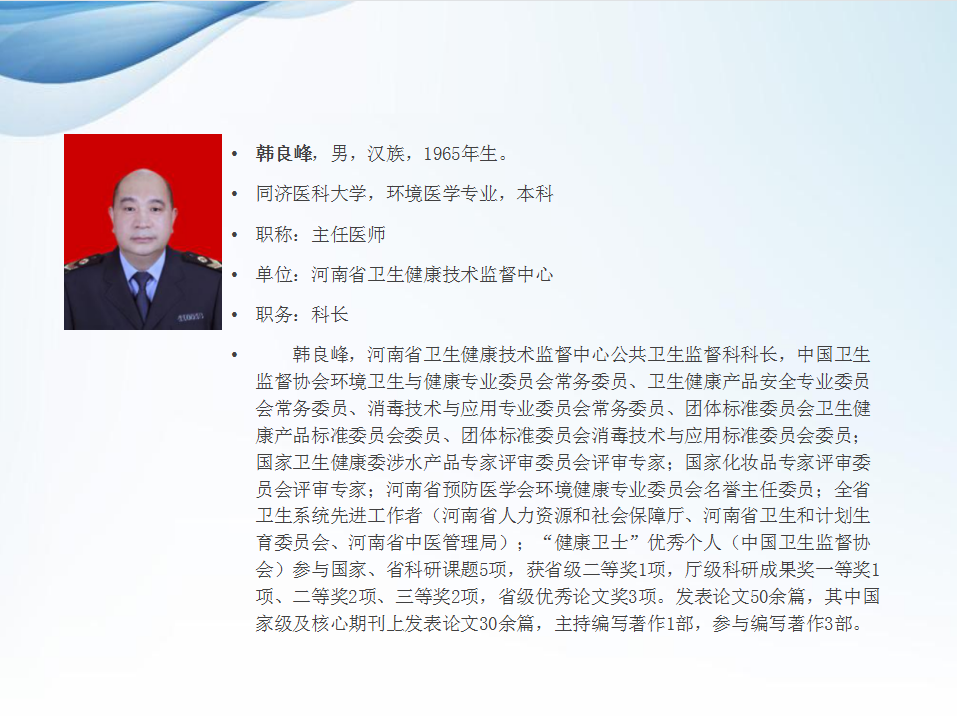 • 韩良峰，男，汉族，1965年生。

• 同济医科大学，环境医学专业，本科

• 职称：主任医师

• 单位：河南省卫生健康技术监督中心

• 职务：科长

• 韩良峰，河南省卫生健康技术监督中心公共卫生监督科科长，中国卫生监督协会环境卫生与健康专业委员会常务委员、卫生健康产品安全专业委员会常务委员、消毒技术与应用专业委员会常务委员、团体标准委员会卫生健康产品标准委员会委员、团体标准委员会消毒技术与应用标准委员会委员；国家卫生健康委涉水产品专家评审委员会评审专家；国家化妆品专家评审委员会评审专家；河南省预防医学会环境健康专业委员会名誉主任委员；全省卫生系统先进工作者（河南省人力资源和社会保障厅、河南省卫生和计划生育委员会、河南省中医管理局）；“健康卫士”优秀个人（中国卫生监督协会）参与国家、省科研课题5项，获省级二等奖1项，厅级科研成果奖一等奖1项、二等奖2项、三等奖2项，省级优秀论文奖3项。发表论文50余篇，其中国家级及核心期刊上发表论文30余篇，主持编写著作1部，参与编写著作3部。